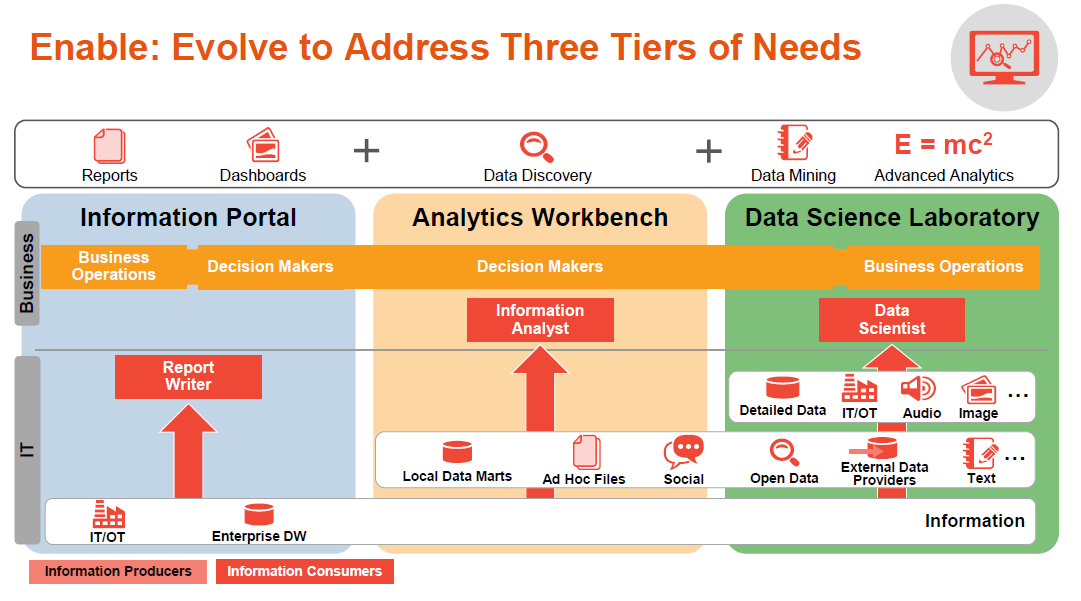 Enable: Evolve to Address Three Tiers of Needs

Reports
Dashboards
+
Data Discovery
+
Data Mining
$E = mc^2$
Advanced Analytics

Information Portal
Analytics Workbench
Data Science Laboratory

Business
Business Operations
Decision Makers
Decision Makers
Business Operations

Information Analyst
Data Scientist

IT
Report Writer

Detailed Data
IT/OT
Audio
Image
...

Local Data Marts
Ad Hoc Files
Social
Open Data
External Data Providers
Text
...

IT/OT
Enterprise DW
Information

Information Producers
Information Consumers